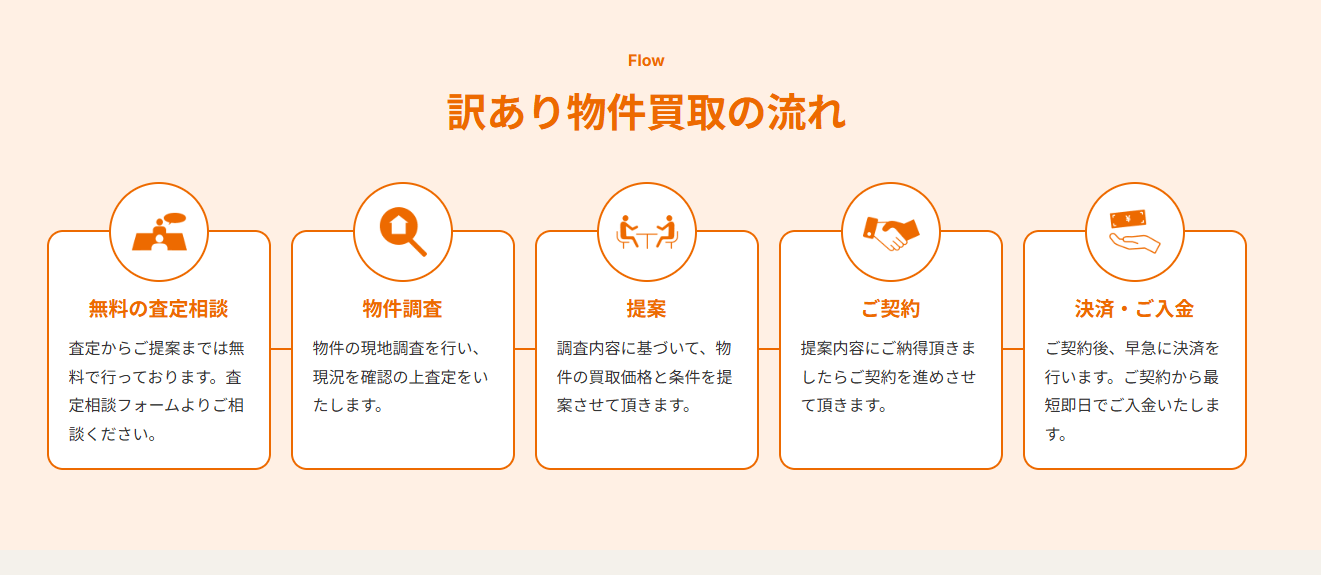 Flow

訳あり物件買取の流れ

無料の査定相談

査定からご提案までは無料で行っております。査定相談フォームよりご相談ください。

物件調査

物件の現地調査を行い、現況を確認の上査定をいたします。

提案

調査内容に基づいて、物件の買取価格と条件を提案させて頂きます。

ご契約

提案内容にご納得頂きましたらご契約を進めさせて頂きます。

決済・ご入金

ご契約後、早急に決済を行います。ご契約から最短即日でご入金いたします。